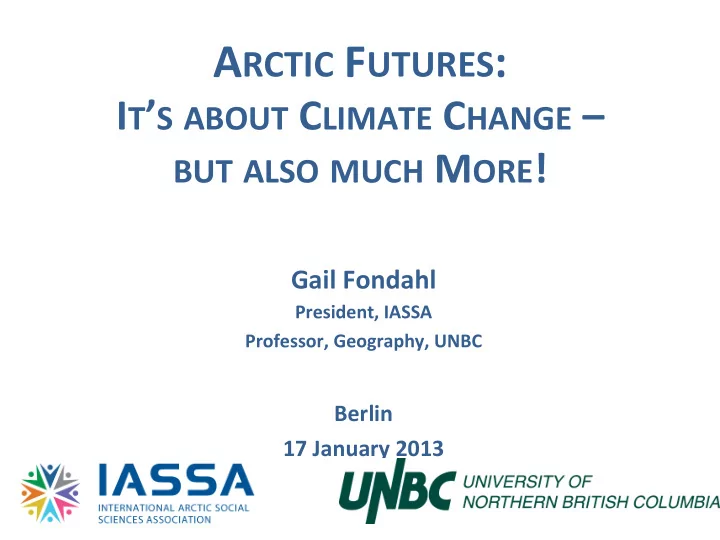 ARCTIC FUTURES:
IT'S ABOUT CLIMATE CHANGE –
BUT ALSO MUCH MORE!

Gail Fondahl
President, IASSA
Professor, Geography, UNBC

Berlin
17 January 2013

IASSA
INTERNATIONAL ARCTIC SOCIAL SCIENCES ASSOCIATION

UNBC UNIVERSITY OF NORTHERN BRITISH COLUMBIA